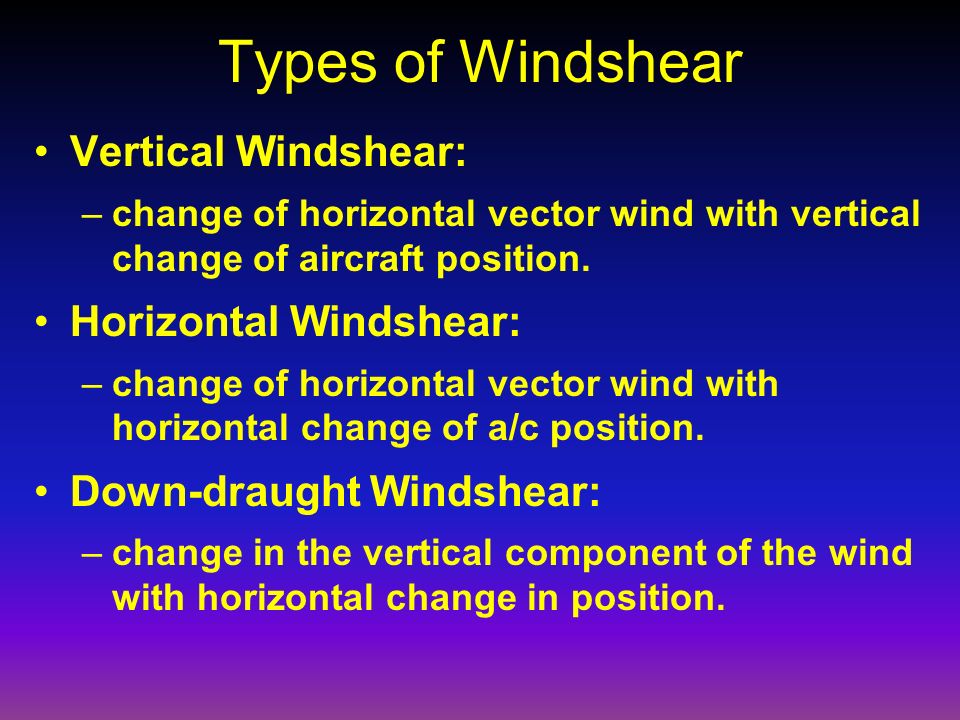 Types of Windshear

• Vertical Windshear:
– change of horizontal vector wind with vertical change of aircraft position.

• Horizontal Windshear:
– change of horizontal vector wind with horizontal change of a/c position.

• Down-draught Windshear:
– change in the vertical component of the wind with horizontal change in position.